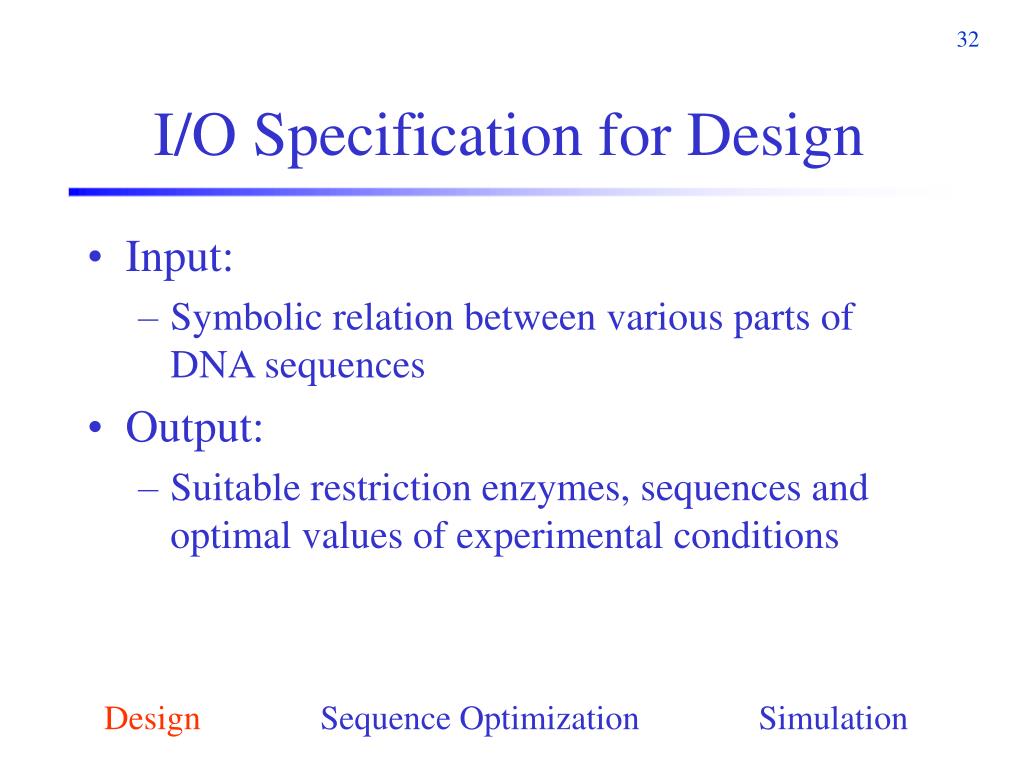 32

I/O Specification for Design

• Input:
– Symbolic relation between various parts of DNA sequences
• Output:
– Suitable restriction enzymes, sequences and optimal values of experimental conditions

Design Sequence Optimization Simulation